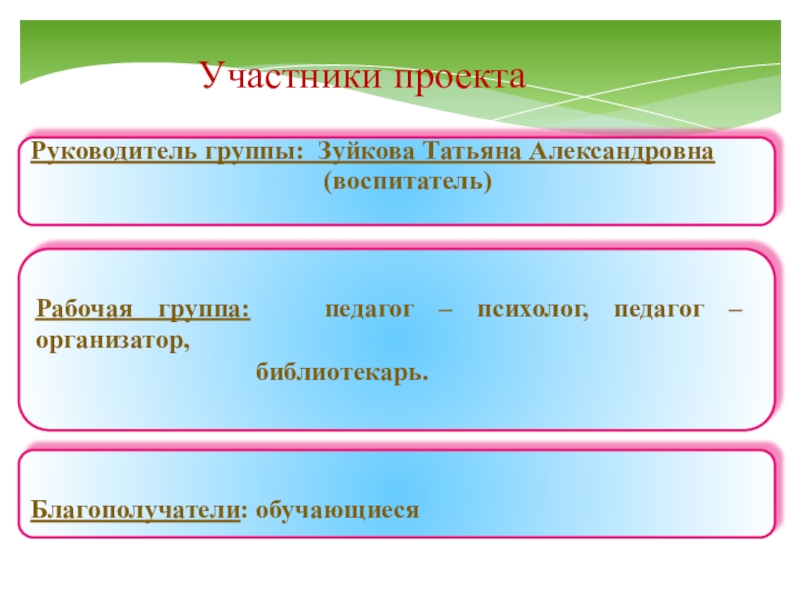 Участники проекта

Руководитель группы: Зуйкова Татьяна Александровна (воспитатель)

Рабочая группа: педагог – психолог, педагог – организатор, библиотекарь.

Благополучатели: обучающиеся